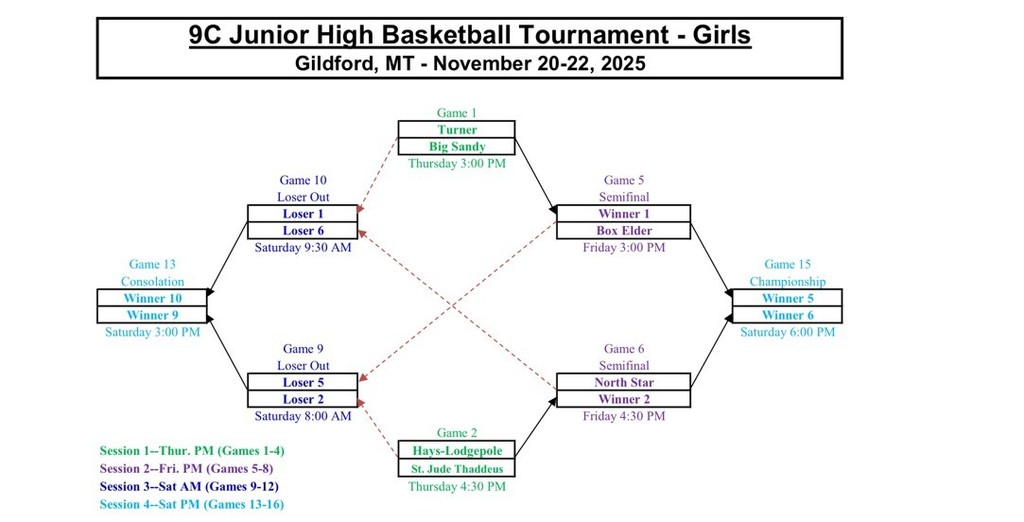 9C Junior High Basketball Tournament - Girls
Gildford, MT - November 20-22, 2025

Game 1
Turner
Big Sandy
Thursday 3:00 PM

Game 10
Loser Out
Loser 1
Loser 6
Saturday 9:30 AM

Game 5
Semifinal
Winner 1
Box Elder
Friday 3:00 PM

Game 13
Consolation
Winner 10
Winner 9
Saturday 3:00 PM

Game 15
Championship
Winner 5
Winner 6
Saturday 6:00 PM

Game 9
Loser Out
Loser 5
Loser 2
Saturday 8:00 AM

Game 6
Semifinal
North Star
Winner 2
Friday 4:30 PM

Game 2
Hays-Lodgepole
St. Jude Thaddeus
Thursday 4:30 PM

Session 1--Thur. PM (Games 1-4)
Session 2--Fri. PM (Games 5-8)
Session 3--Sat AM (Games 9-12)
Session 4--Sat PM (Games 13-16)